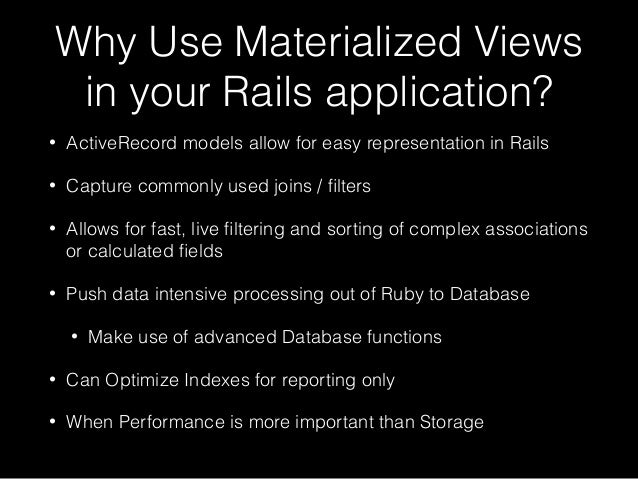 Why Use Materialized Views in your Rails application?

• ActiveRecord models allow for easy representation in Rails

• Capture commonly used joins / filters

• Allows for fast, live filtering and sorting of complex associations or calculated fields

• Push data intensive processing out of Ruby to Database

• Make use of advanced Database functions

• Can Optimize Indexes for reporting only

• When Performance is more important than Storage